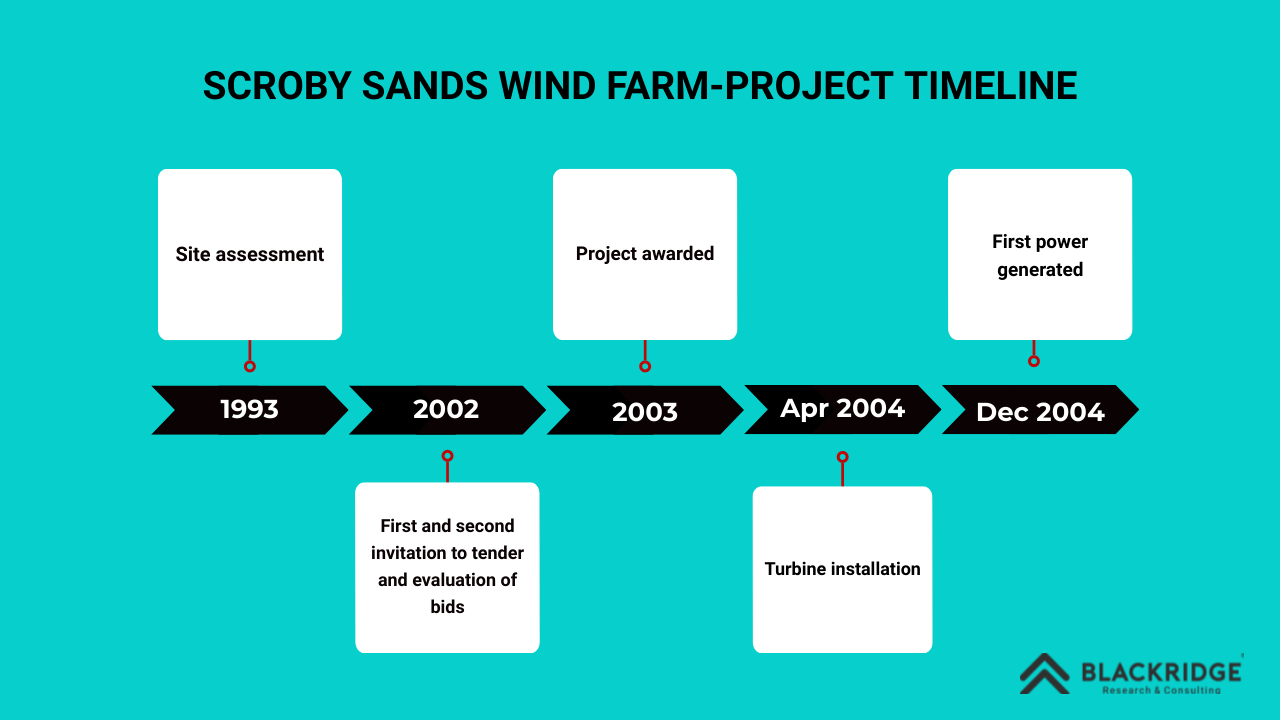 SCROBY SANDS WIND FARM-PROJECT TIMELINE

Site assessment

1993

2002

First and second invitation to tender and evaluation of bids

Project awarded

2003

Apr 2004

Turbine installation

First power generated

Dec 2004

BLACKRIDGE
Research & Consulting